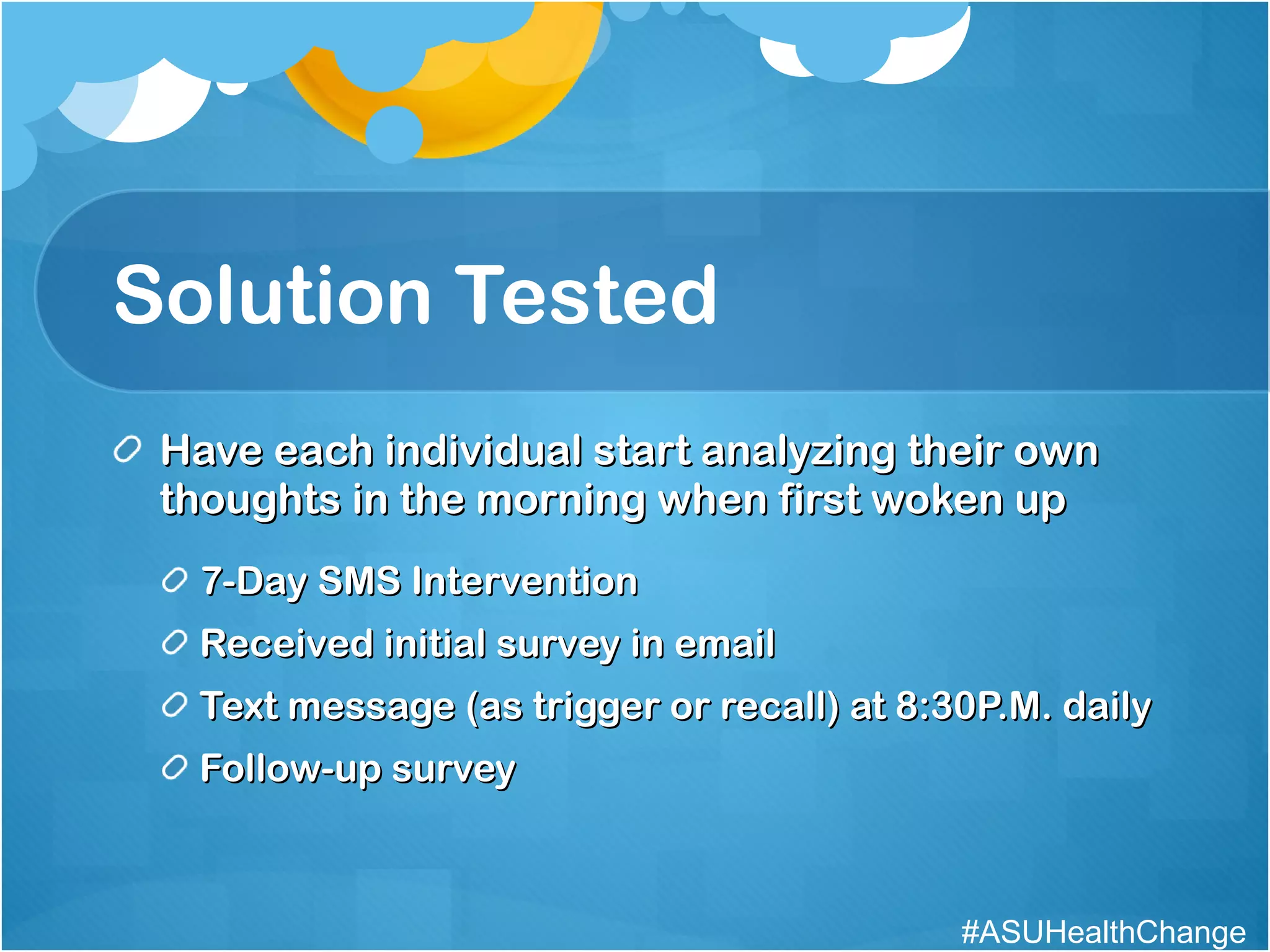 Solution Tested

Have each individual start analyzing their own thoughts in the morning when first woken up

7-Day SMS Intervention

Received initial survey in email

Text message (as trigger or recall) at 8:30P.M. daily

Follow-up survey

#ASUHealthChange